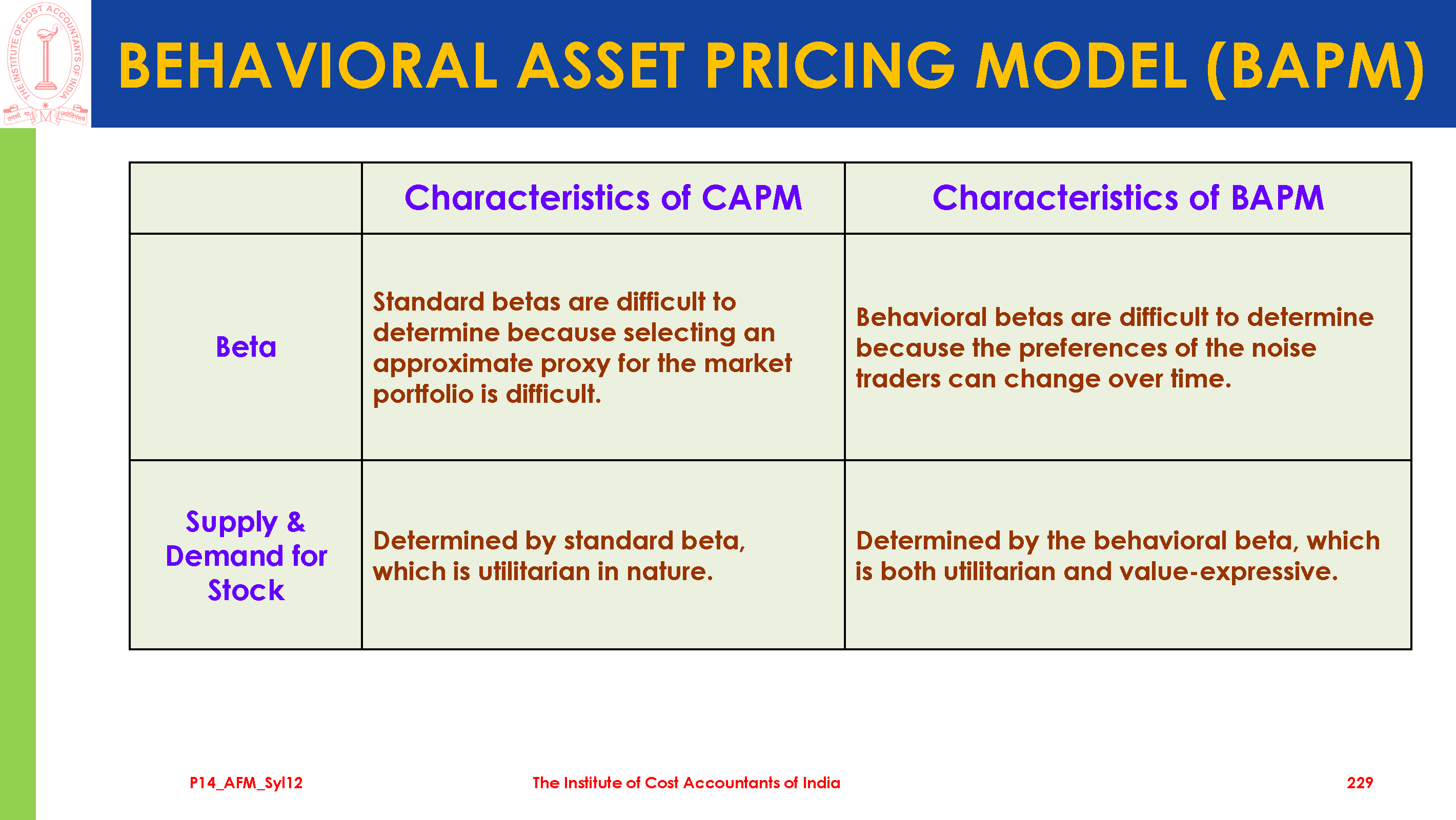 THE INSTITUTE OF COST ACCOUNTANTS OF INDIA

BEHAVIORAL ASSET PRICING MODEL (BAPM)

| | Characteristics of CAPM | Characteristics of BAPM |
|---|---|---|
| Beta | Standard betas are difficult to determine because selecting an approximate proxy for the market portfolio is difficult. | Behavioral betas are difficult to determine because the preferences of the noise traders can change over time. |
| Supply & Demand for Stock | Determined by standard beta, which is utilitarian in nature. | Determined by the behavioral beta, which is both utilitarian and value-expressive. |

P14_AFM_Syl12 The Institute of Cost Accountants of India 229